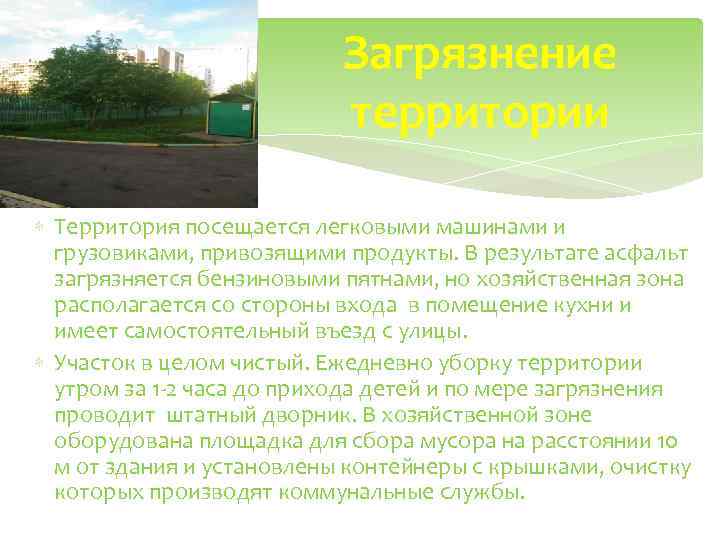 Загрязнение территории

Территория посещается легковыми машинами и грузовиками, привозящими продукты. В результате асфальт загрязняется бензиновыми пятнами, но хозяйственная зона располагается со стороны входа в помещение кухни и имеет самостоятельный въезд с улицы.

Участок в целом чистый. Ежедневно уборку территории утром за 1-2 часа до прихода детей и по мере загрязнения проводит штатный дворник. В хозяйственной зоне оборудована площадка для сбора мусора на расстоянии 10 м от здания и установлены контейнеры с крышками, очистку которых производят коммунальные службы.